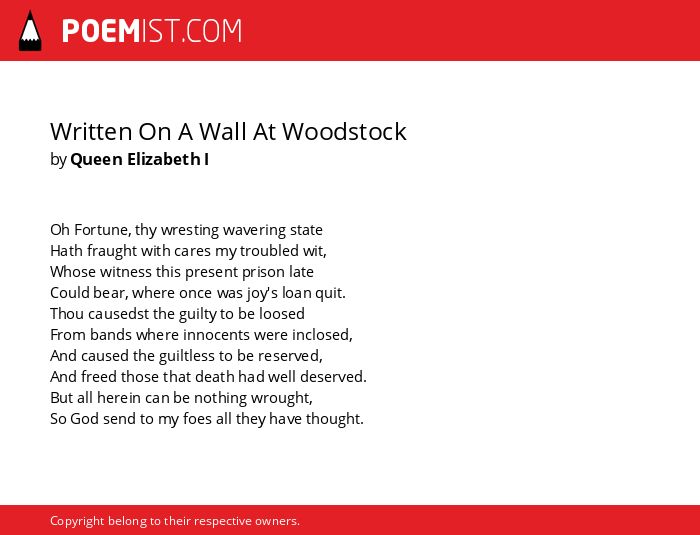 POEMIST.COM

Written On A Wall At Woodstock
by Queen Elizabeth I

Oh Fortune, thy wresting wavering state
Hath fraught with cares my troubled wit,
Whose witness this present prison late
Could bear, where once was joy's loan quit.
Thou causedst the guilty to be loosed
From bands where innocents were inclosed,
And caused the guiltless to be reserved,
And freed those that death had well deserved.
But all herein can be nothing wrought,
So God send to my foes all they have thought.

Copyright belong to their respective owners.